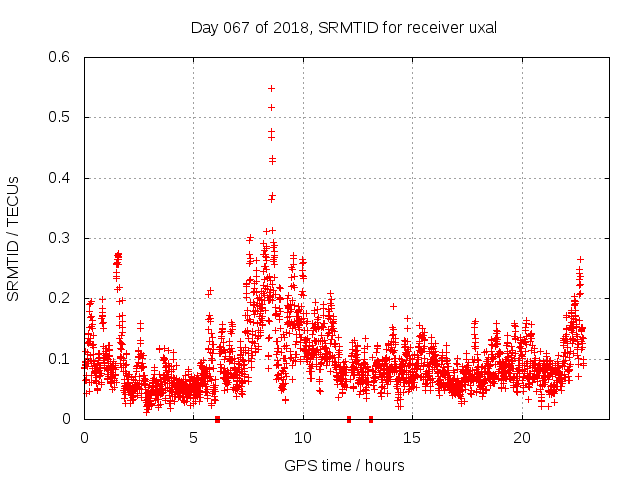 Day 067 of 2018, SRMTID for receiver uxal

SRMTID / TECUs

0.6
0.5
0.4
0.3
0.2
0.1
0

0
5
10
15
20

GPS time / hours